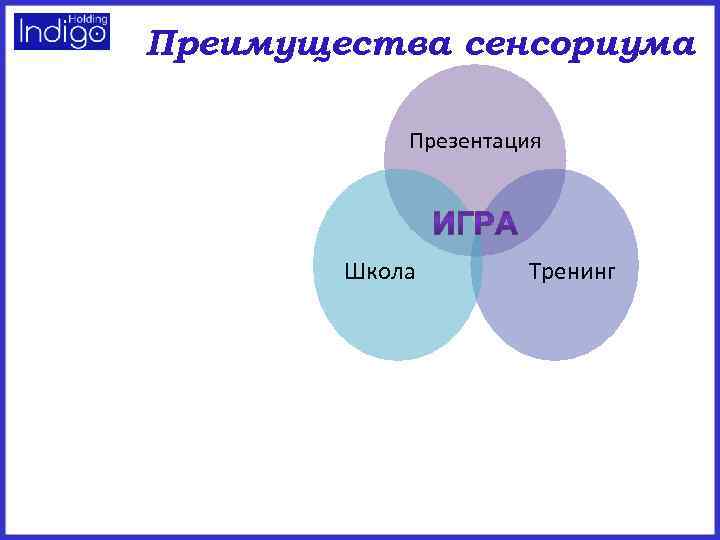 Holding
Indigo

Преимущества сенсориума

Презентация

ИГРА

Школа

Тренинг